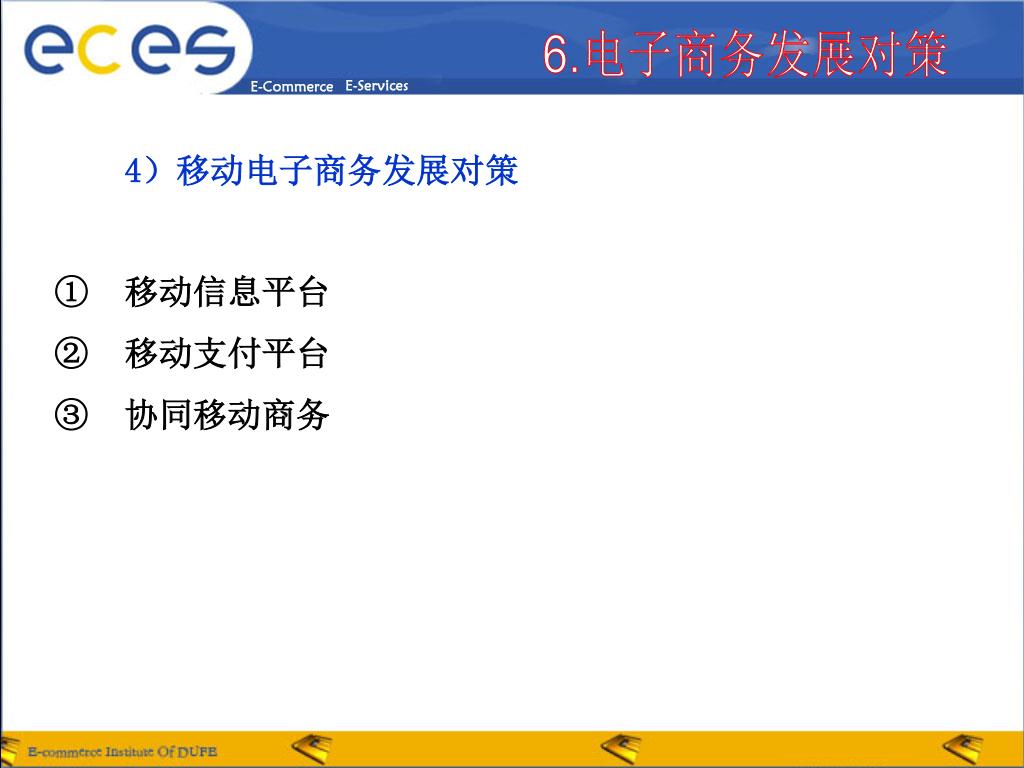 eces

E-Commerce E-Services

6.电子商务发展对策

4）移动电子商务发展对策

① 移动信息平台

② 移动支付平台

③ 协同移动商务

E-commerce Institute Of DUFE